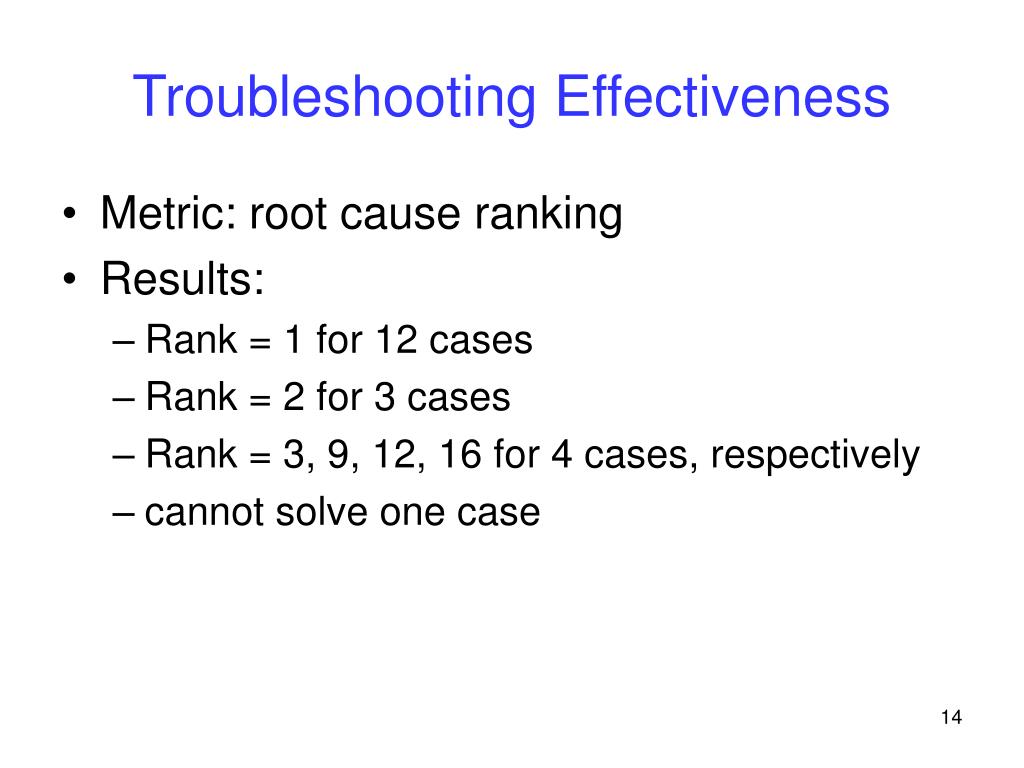 Troubleshooting Effectiveness

• Metric: root cause ranking
• Results:
  – Rank = 1 for 12 cases
  – Rank = 2 for 3 cases
  – Rank = 3, 9, 12, 16 for 4 cases, respectively
  – cannot solve one case

14